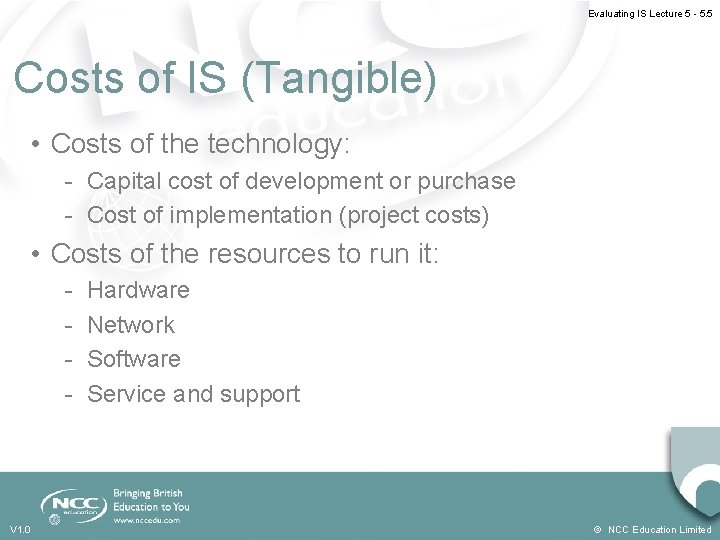 Evaluating IS Lecture 5 - 5.5

Costs of IS (Tangible)

• Costs of the technology:
- Capital cost of development or purchase
- Cost of implementation (project costs)

• Costs of the resources to run it:
- Hardware
- Network
- Software
- Service and support

NCC education

Bringing British Education to You

www.nccedu.com

V1.0

© NCC Education Limited